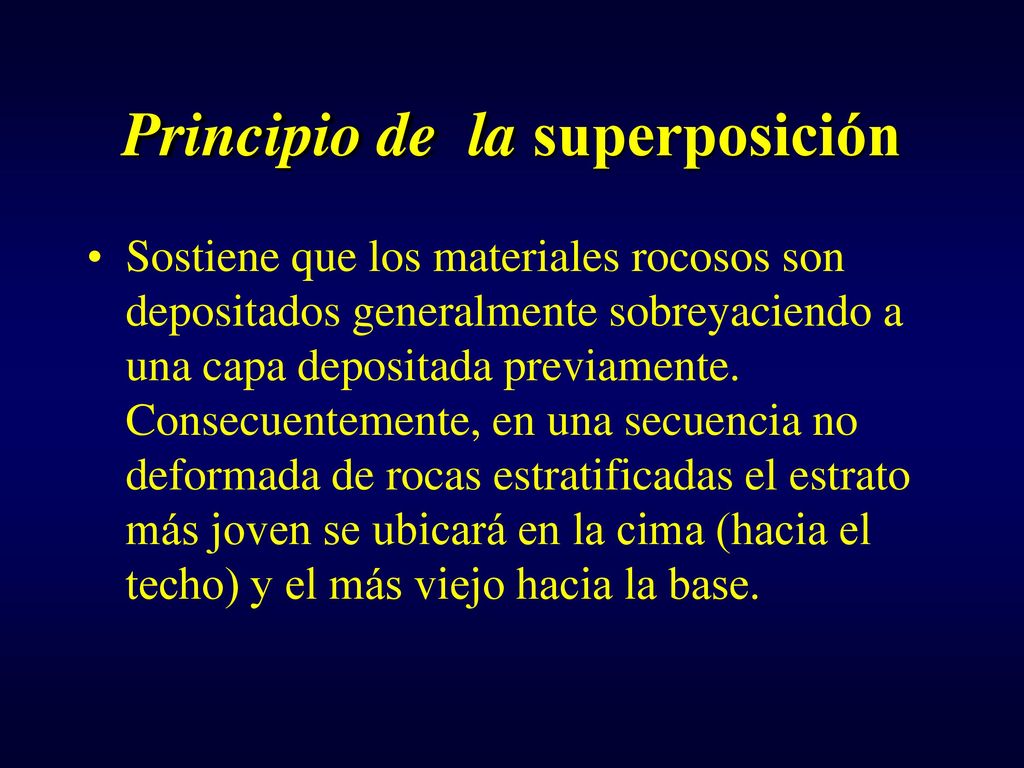 Principio de la superposición

• Sostiene que los materiales rocosos son depositados generalmente sobreyaciendo a una capa depositada previamente. Consecuentemente, en una secuencia no deformada de rocas estratificadas el estrato más joven se ubicará en la cima (hacia el techo) y el más viejo hacia la base.